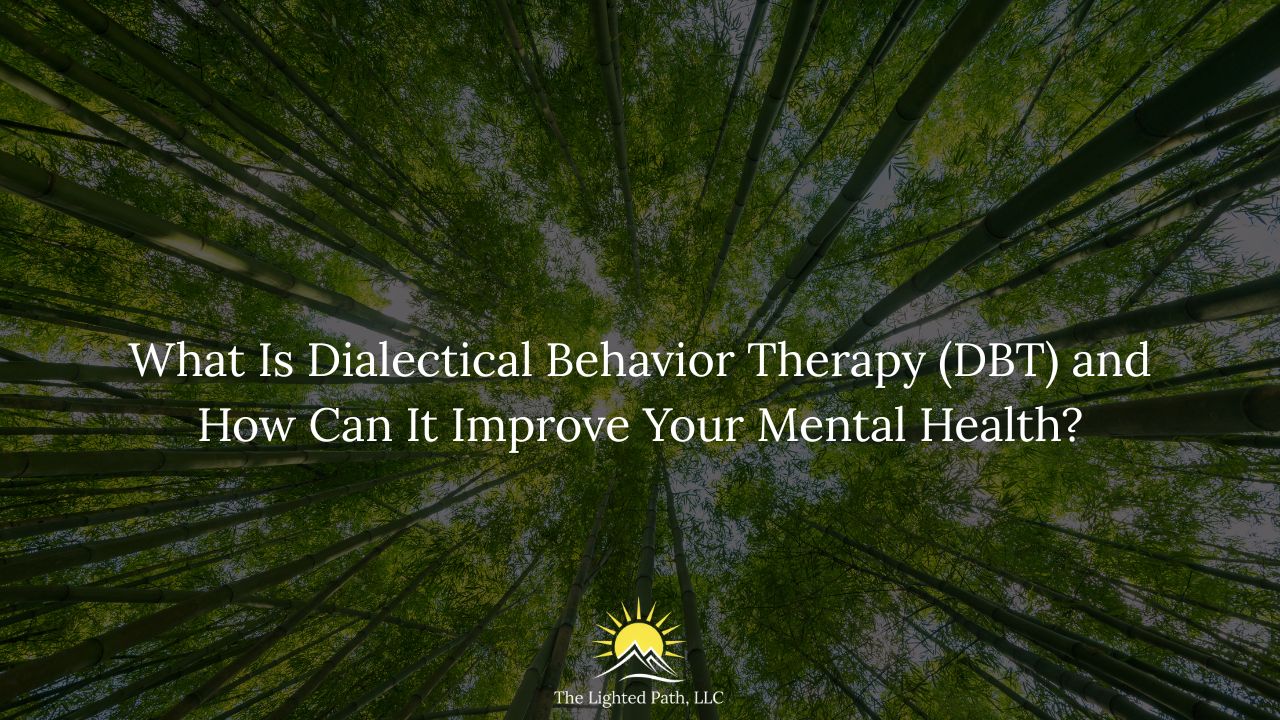 What Is Dialectical Behavior Therapy (DBT) and How Can It Improve Your Mental Health?

The Lighted Path, LLC